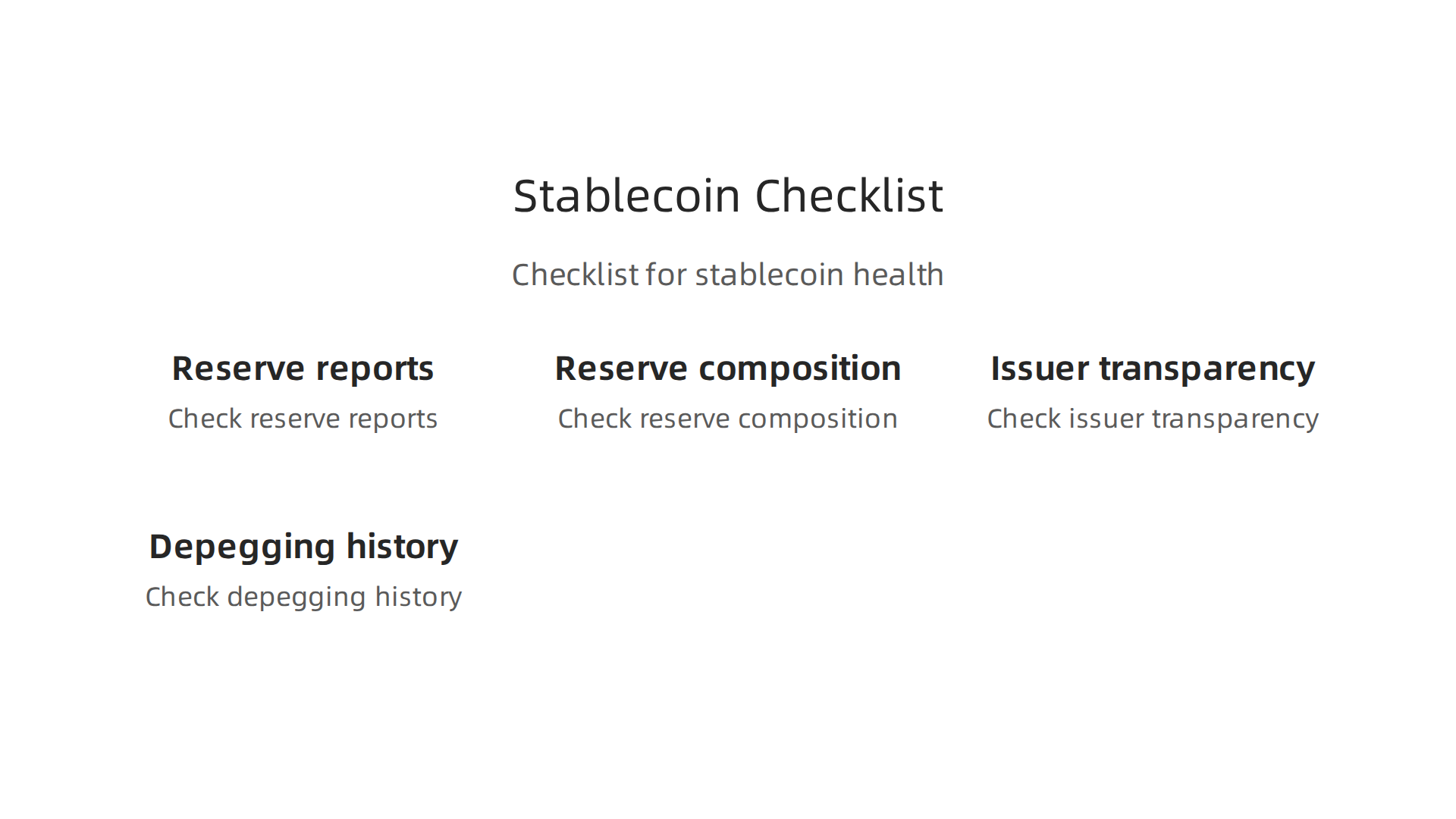 Stablecoin Checklist

Checklist for stablecoin health

Reserve reports

Check reserve reports

Reserve composition

Check reserve composition

Issuer transparency

Check issuer transparency

Depegging history

Check depegging history